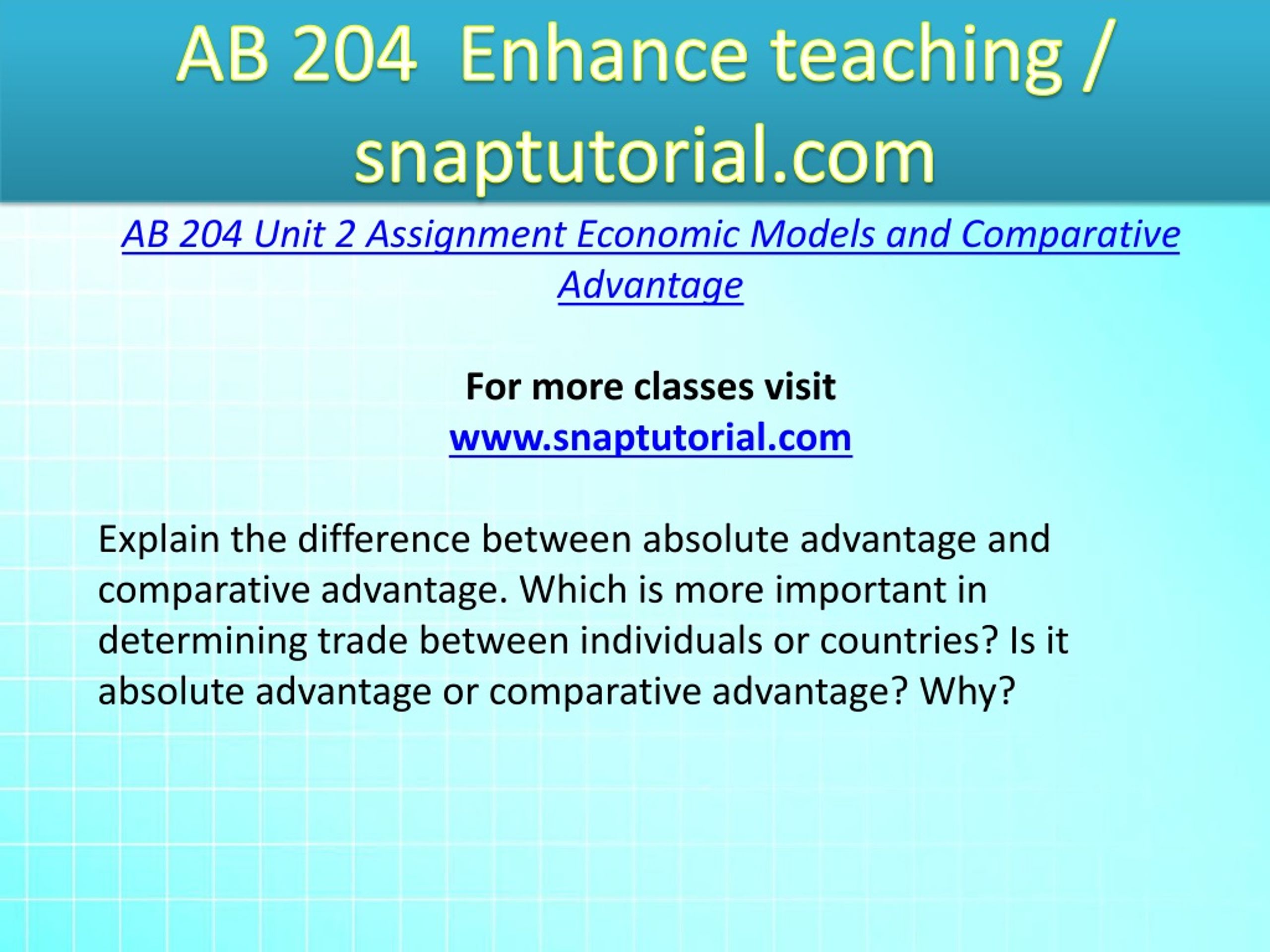 AB 204 Enhance teaching / snaptutorial.com

AB 204 Unit 2 Assignment Economic Models and Comparative Advantage

For more classes visit
www.snaptutorial.com

Explain the difference between absolute advantage and comparative advantage. Which is more important in determining trade between individuals or countries? Is it absolute advantage or comparative advantage? Why?